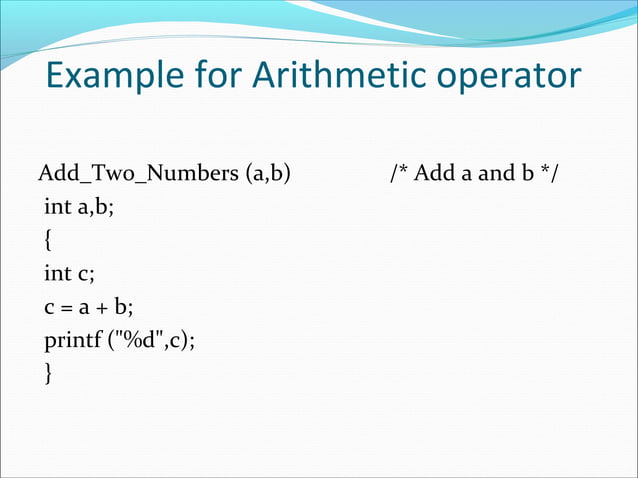 Example for Arithmetic operator

Add_Two_Numbers (a,b) /* Add a and b */
int a,b;
{
int c;
c = a + b;
printf ("%d",c);
}